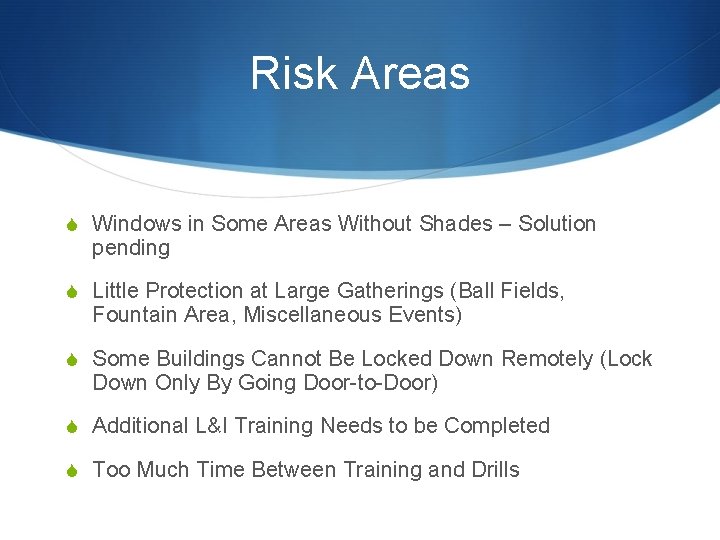 Risk Areas

Windows in Some Areas Without Shades – Solution pending

Little Protection at Large Gatherings (Ball Fields, Fountain Area, Miscellaneous Events)

Some Buildings Cannot Be Locked Down Remotely (Lock Down Only By Going Door-to-Door)

Additional L&I Training Needs to be Completed

Too Much Time Between Training and Drills